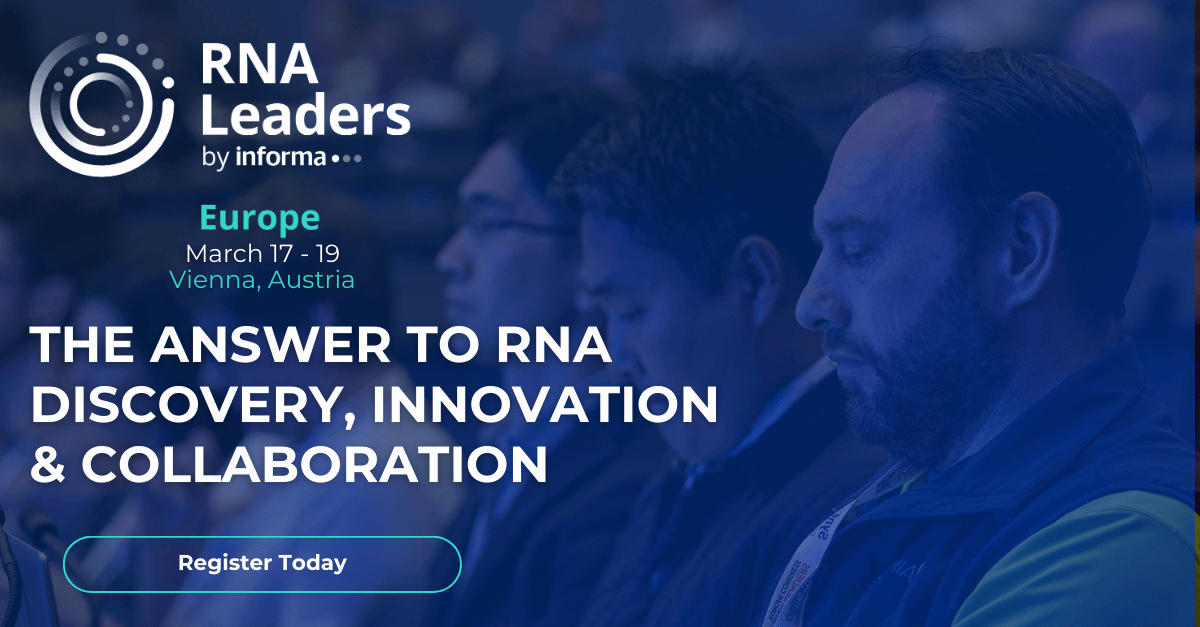 RNA Leaders
by informa

Europe
March 17 - 19
Vienna, Austria

THE ANSWER TO RNA DISCOVERY, INNOVATION & COLLABORATION

Register Today